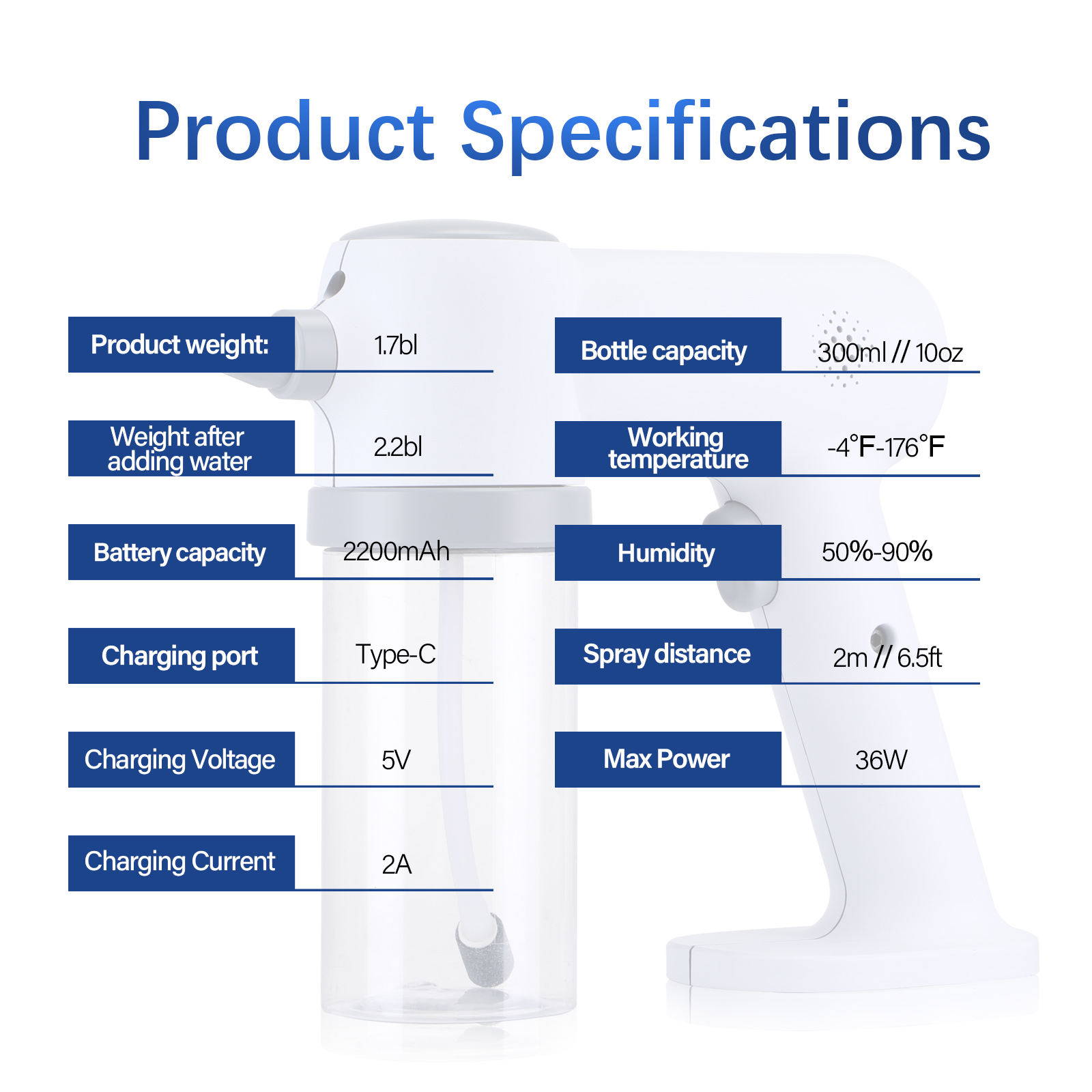 Product Specifications

Product weight: 1.7bl

Weight after adding water 2.2bl

Battery capacity 2200mAh

Charging port Type-C

Charging Voltage 5V

Charging Current 2A

Bottle capacity 300ml // 10oz

Working temperature -4°F-176°F

Humidity 50%-90%

Spray distance 2m // 6.5ft

Max Power 36W